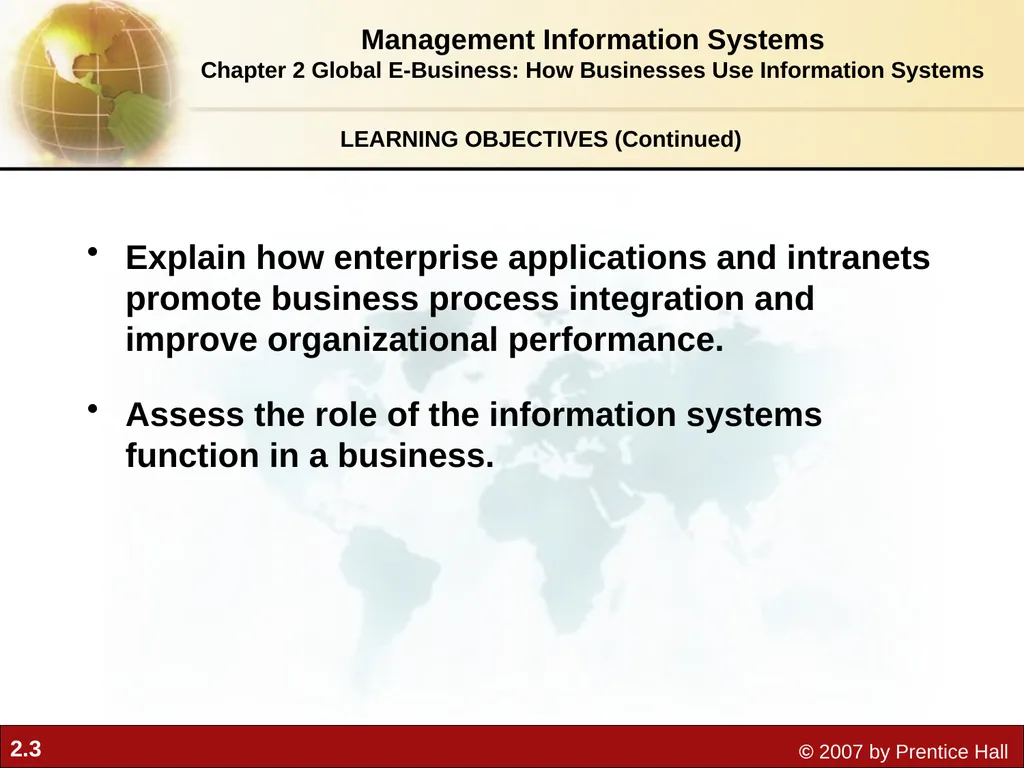 Management Information Systems
Chapter 2 Global E-Business: How Businesses Use Information Systems

LEARNING OBJECTIVES (Continued)

• Explain how enterprise applications and intranets promote business process integration and improve organizational performance.

• Assess the role of the information systems function in a business.

2.3

© 2007 by Prentice Hall